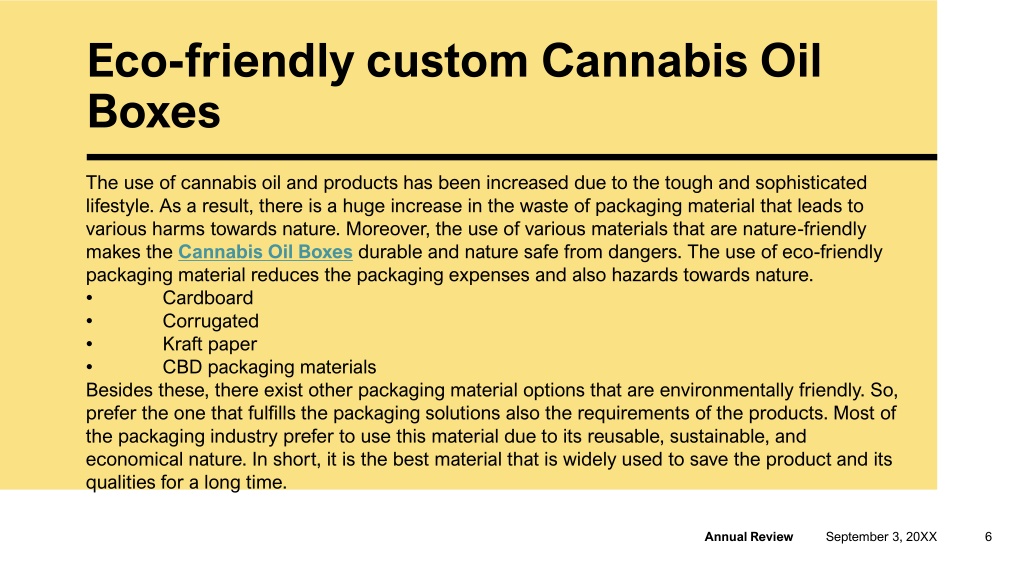 Eco-friendly custom Cannabis Oil Boxes

The use of cannabis oil and products has been increased due to the tough and sophisticated lifestyle. As a result, there is a huge increase in the waste of packaging material that leads to various harms towards nature. Moreover, the use of various materials that are nature-friendly makes the Cannabis Oil Boxes durable and nature safe from dangers. The use of eco-friendly packaging material reduces the packaging expenses and also hazards towards nature.
• Cardboard
• Corrugated
• Kraft paper
• CBD packaging materials
Besides these, there exist other packaging material options that are environmentally friendly. So, prefer the one that fulfills the packaging solutions also the requirements of the products. Most of the packaging industry prefer to use this material due to its reusable, sustainable, and economical nature. In short, it is the best material that is widely used to save the product and its qualities for a long time.

Annual Review September 3, 20XX 6